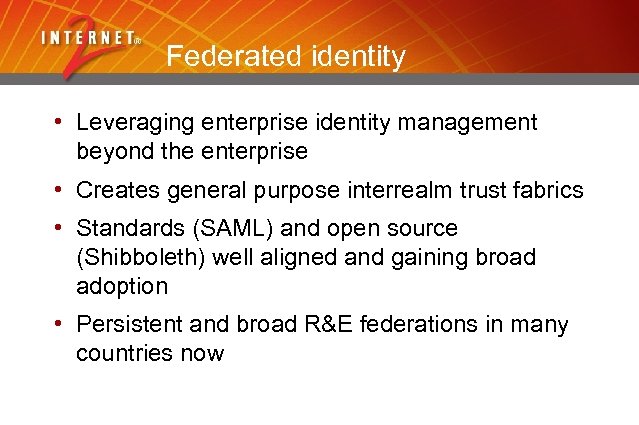 INTERNET® 2

Federated identity

• Leveraging enterprise identity management beyond the enterprise
• Creates general purpose interrealm trust fabrics
• Standards (SAML) and open source (Shibboleth) well aligned and gaining broad adoption
• Persistent and broad R&E federations in many countries now